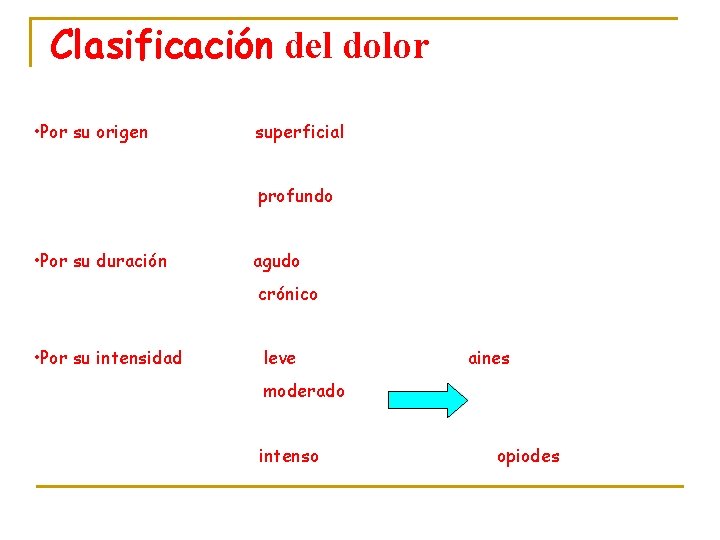 Clasificación del dolor

•Por su origen superficial

profundo

•Por su duración agudo

crónico

•Por su intensidad leve aines

moderado

intenso opiodes